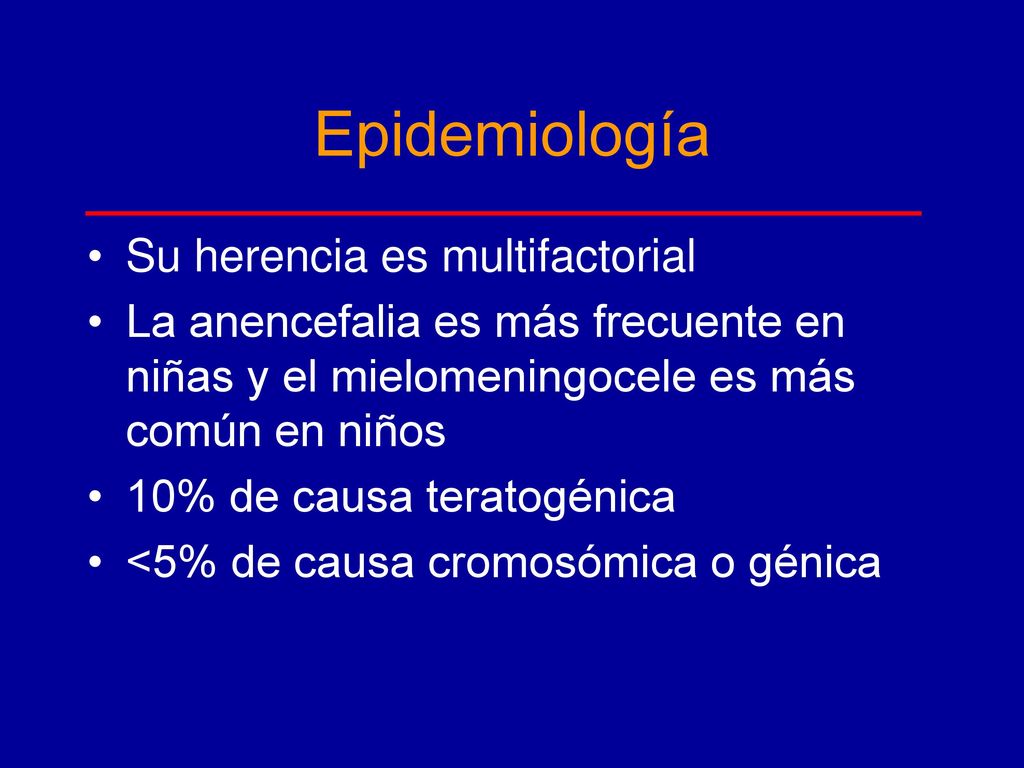 Epidemiología

• Su herencia es multifactorial
• La anencefalia es más frecuente en niñas y el mielomeningocele es más común en niños
• 10% de causa teratogénica
• <5% de causa cromosómica o génica